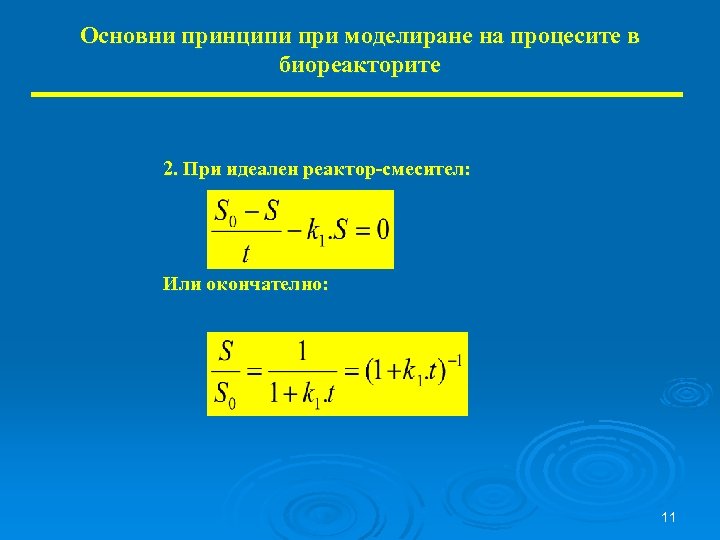 Основни принципи при моделиране на процесите в биореакторите

2. При идеален реактор-смесител:

$\frac{S_0 - S}{t} - k_1.S = 0$

Или окончателно:

$\frac{S}{S_0} = \frac{1}{1 + k_1.t} = (1 + k_1.t)^{-1}$

11